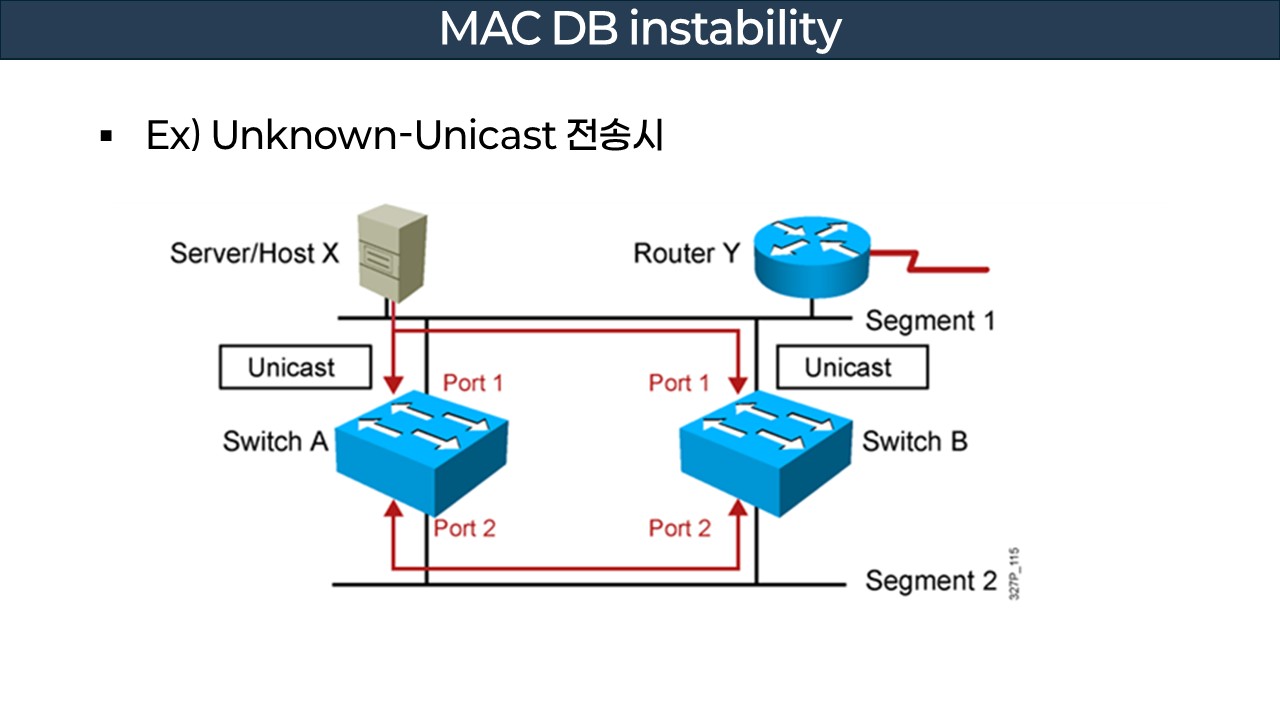 MAC DB instability

▪ Ex) Unknown-Unicast 전송시

Server/Host X

Router Y

Segment 1

Unicast

Unicast

Port 1

Port 1

Switch A

Switch B

Port 2

Port 2

Segment 2

327P_115